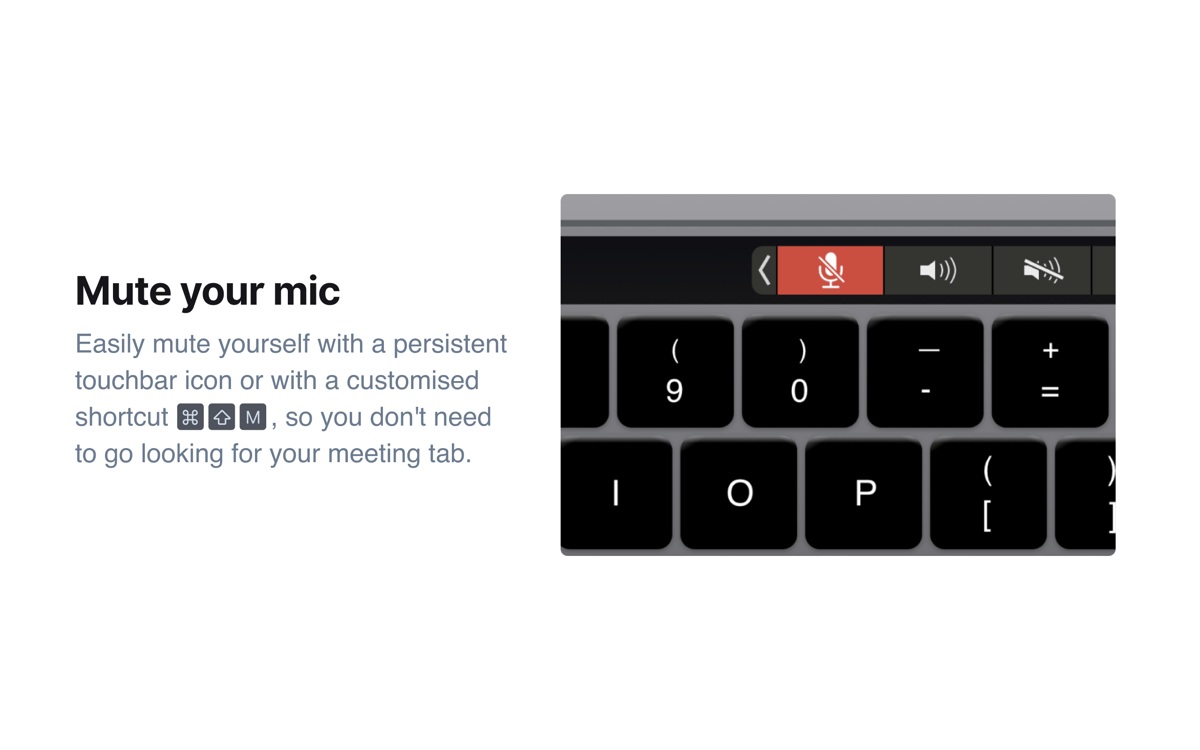 Mute your mic

Easily mute yourself with a persistent touchbar icon or with a customised shortcut ⌘ ⇧ M, so you don't need to go looking for your meeting tab.

(
9

)
0

—
-

+
=

I

O

P

(
[

)
]